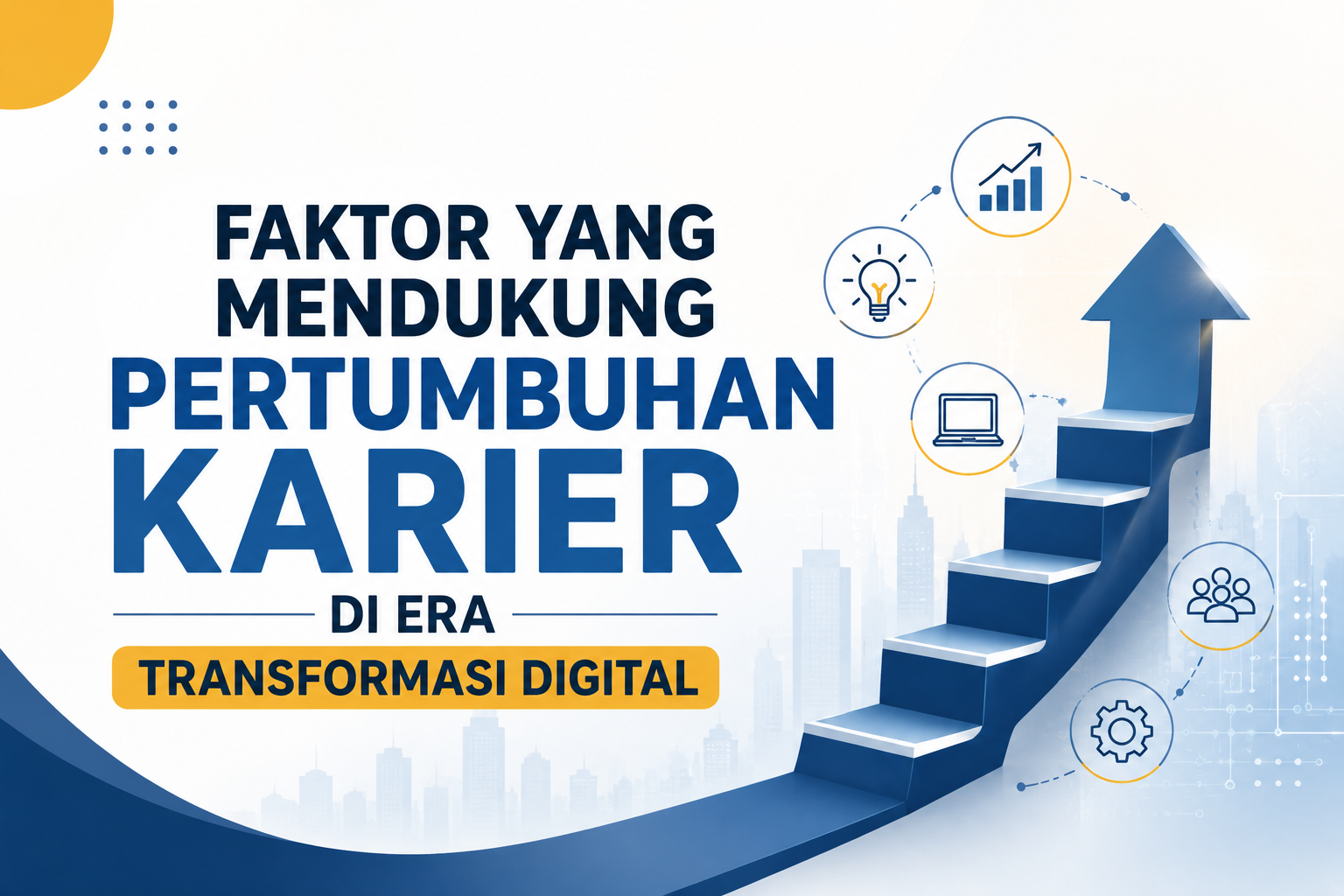 FAKTOR YANG MENDUKUNG PERTUMBUHAN KARIER

DI ERA

TRANSFORMASI DIGITAL